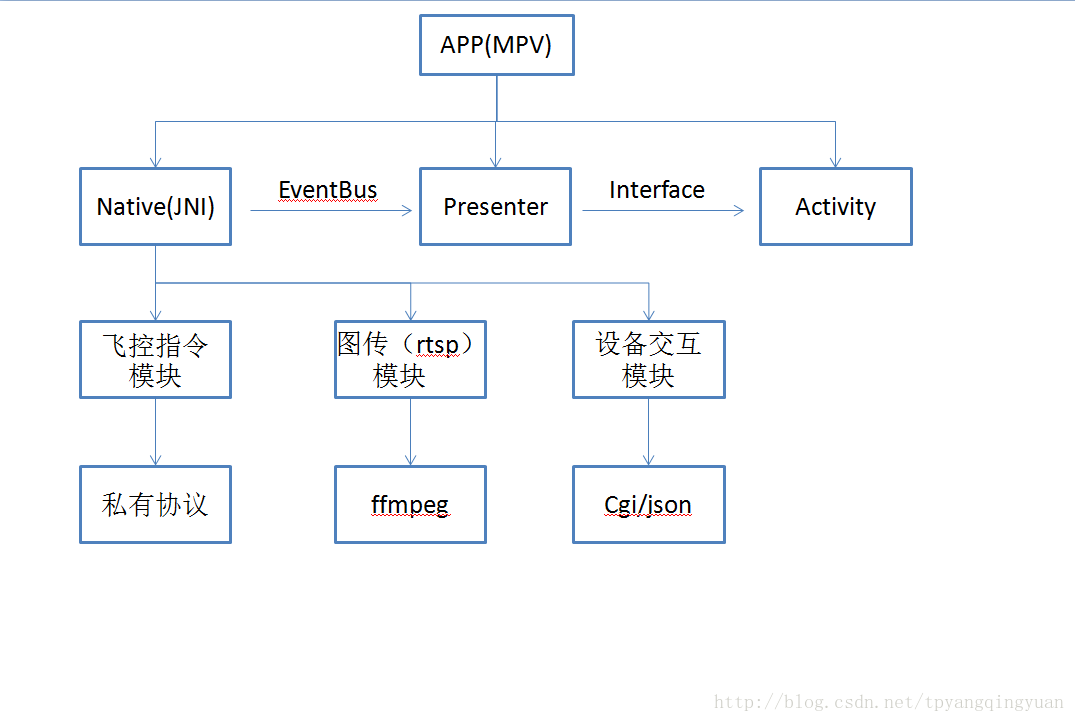 APP(MPV)

Native(JNI)

EventBus

Presenter

Interface

Activity

飞控指令模块

图传（rtsp）模块

设备交互模块

私有协议

ffmpeg

Cgi/json

http://blog.csdn.net/tpyangqingyuan